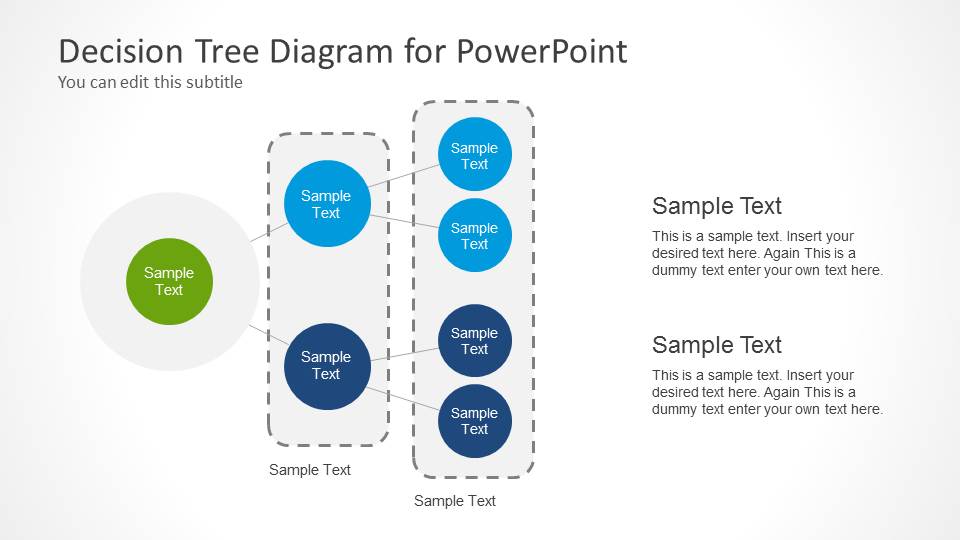 Decision Tree Diagram for PowerPoint
You can edit this subtitle

Sample Text

Sample Text

Sample Text

Sample Text

Sample Text

Sample Text

Sample Text

Sample Text

Sample Text

Sample Text
This is a sample text. Insert your desired text here. Again This is a dummy text enter your own text here.

Sample Text
This is a sample text. Insert your desired text here. Again This is a dummy text enter your own text here.